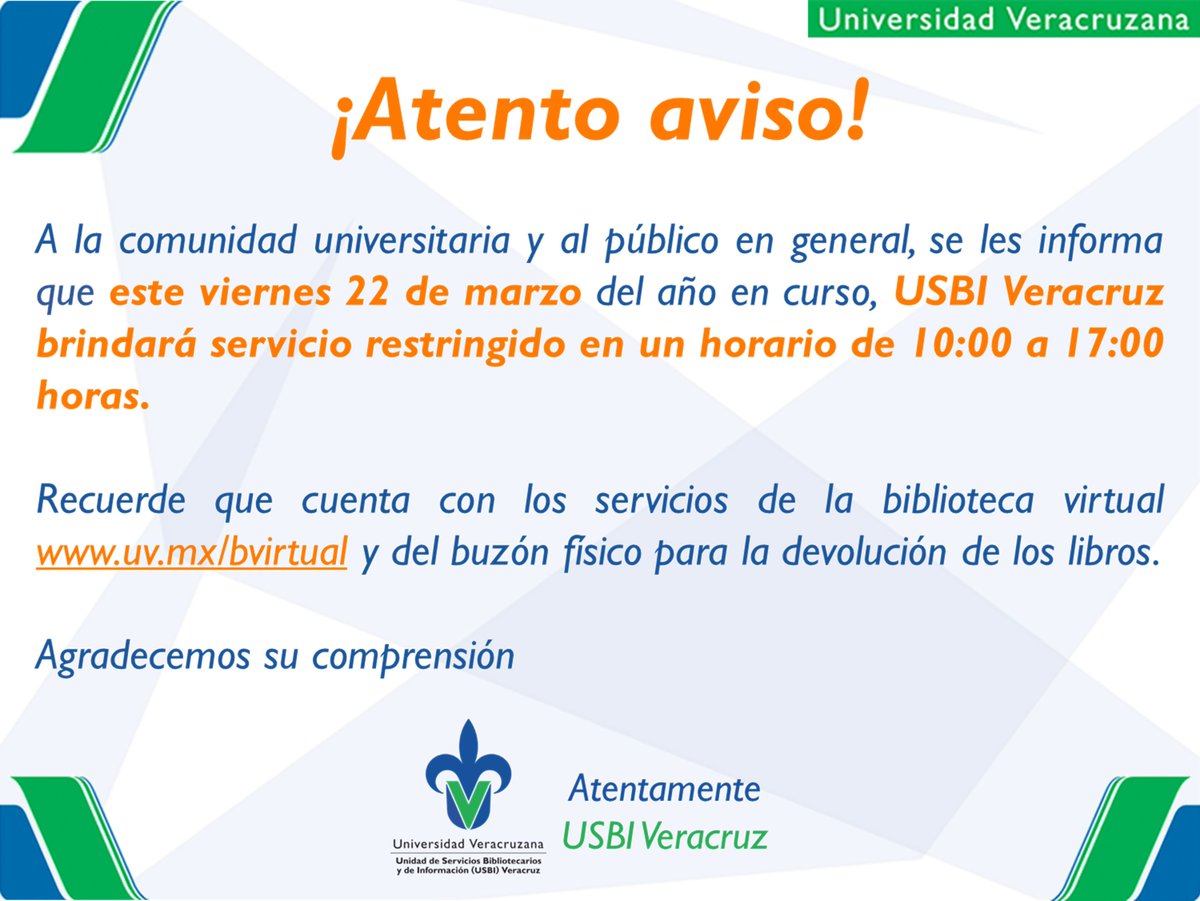 Universidad Veracruzana

¡Atento aviso!

A la comunidad universitaria y al público en general, se les informa que este viernes 22 de marzo del año en curso, USBI Veracruz brindará servicio restringido en un horario de 10:00 a 17:00 horas.

Recuerde que cuenta con los servicios de la biblioteca virtual www.uv.mx/bvirtual y del buzón físico para la devolución de los libros.

Agradecemos su comprensión

Universidad Veracruzana
Unidad de Servicios Bibliotecarios y de Información (USBI) Veracruz

Atentamente
USBI Veracruz